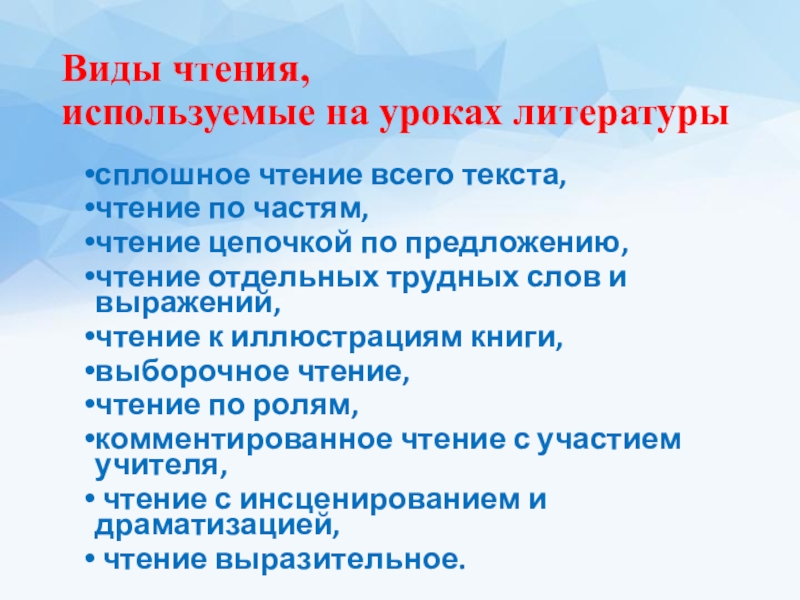 Виды чтения,
используемые на уроках литературы

•сплошное чтение всего текста,
•чтение по частям,
•чтение цепочкой по предложению,
•чтение отдельных трудных слов и выражений,
•чтение к иллюстрациям книги,
•выборочное чтение,
•чтение по ролям,
•комментированное чтение с участием учителя,
• чтение с инсценированием и драматизацией,
• чтение выразительное.